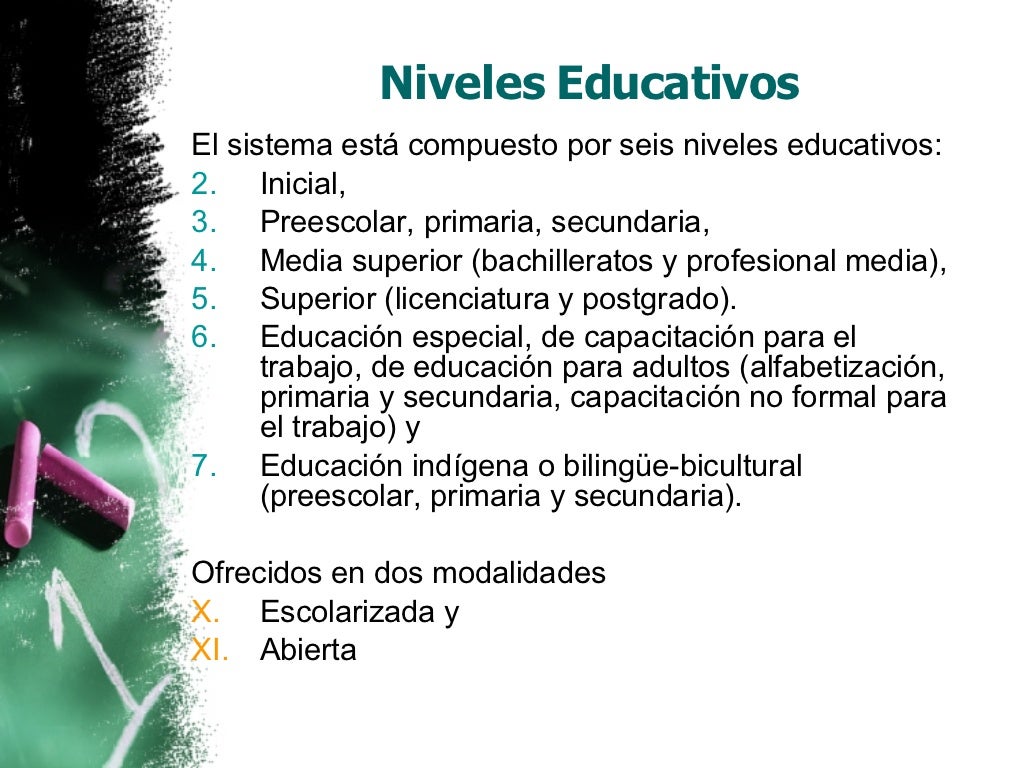 Niveles Educativos

El sistema está compuesto por seis niveles educativos:
2. Inicial,
3. Preescolar, primaria, secundaria,
4. Media superior (bachilleratos y profesional media),
5. Superior (licenciatura y postgrado).
6. Educación especial, de capacitación para el trabajo, de educación para adultos (alfabetización, primaria y secundaria, capacitación no formal para el trabajo) y
7. Educación indígena o bilingüe-bicultural (preescolar, primaria y secundaria).

Ofrecidos en dos modalidades
X. Escolarizada y
XI. Abierta